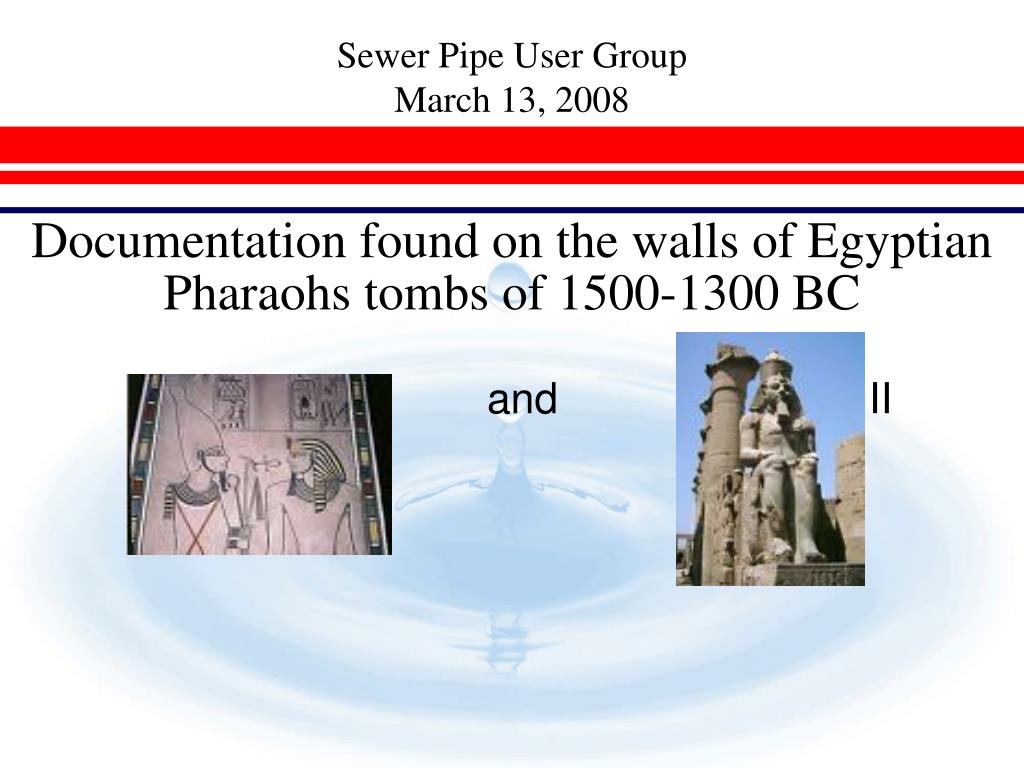 Sewer Pipe User Group
March 13, 2008

Documentation found on the walls of Egyptian Pharaohs tombs of 1500-1300 BC

and

II